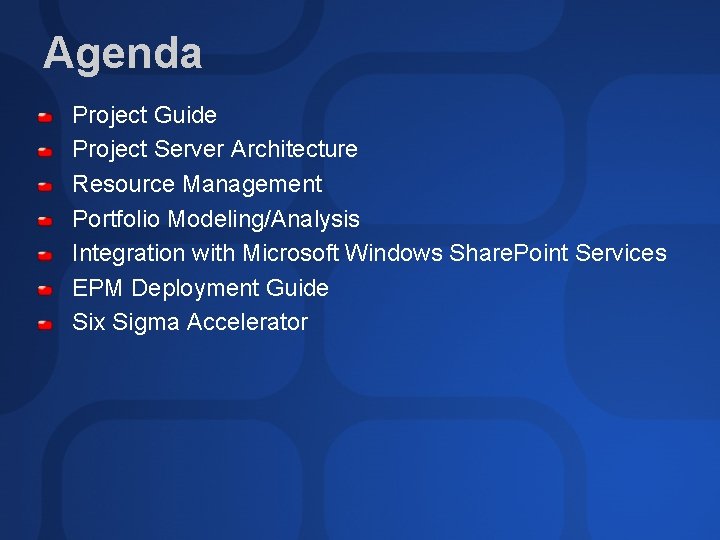 Agenda

Project Guide
Project Server Architecture
Resource Management
Portfolio Modeling/Analysis
Integration with Microsoft Windows SharePoint Services
EPM Deployment Guide
Six Sigma Accelerator